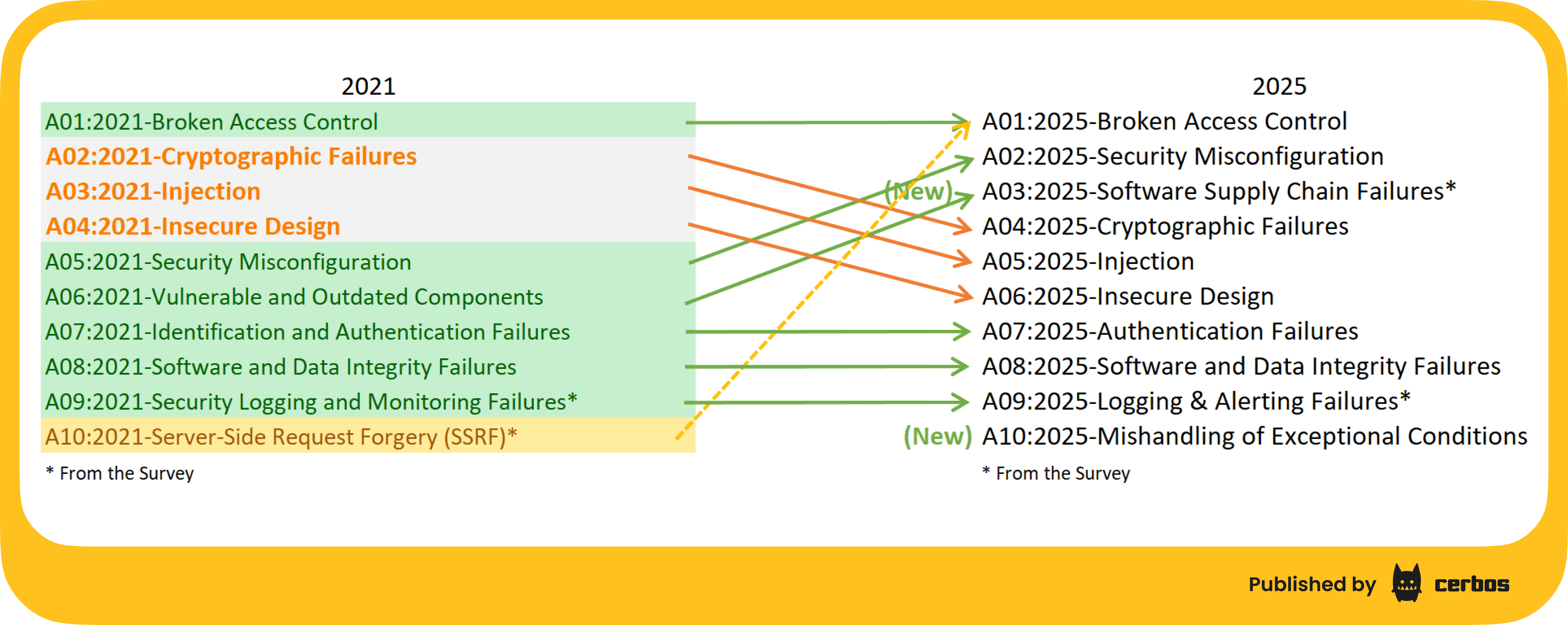 2021

A01:2021-Broken Access Control
A02:2021-Cryptographic Failures
A03:2021-Injection
A04:2021-Insecure Design
A05:2021-Security Misconfiguration
A06:2021-Vulnerable and Outdated Components
A07:2021-Identification and Authentication Failures
A08:2021-Software and Data Integrity Failures
A09:2021-Security Logging and Monitoring Failures*
A10:2021-Server-Side Request Forgery (SSRF)*

* From the Survey

2025

A01:2025-Broken Access Control
A02:2025-Security Misconfiguration
(New) A03:2025-Software Supply Chain Failures*
A04:2025-Cryptographic Failures
A05:2025-Injection
A06:2025-Insecure Design
A07:2025-Authentication Failures
A08:2025-Software and Data Integrity Failures
A09:2025-Logging & Alerting Failures*
(New) A10:2025-Mishandling of Exceptional Conditions

* From the Survey

Published by cerbos